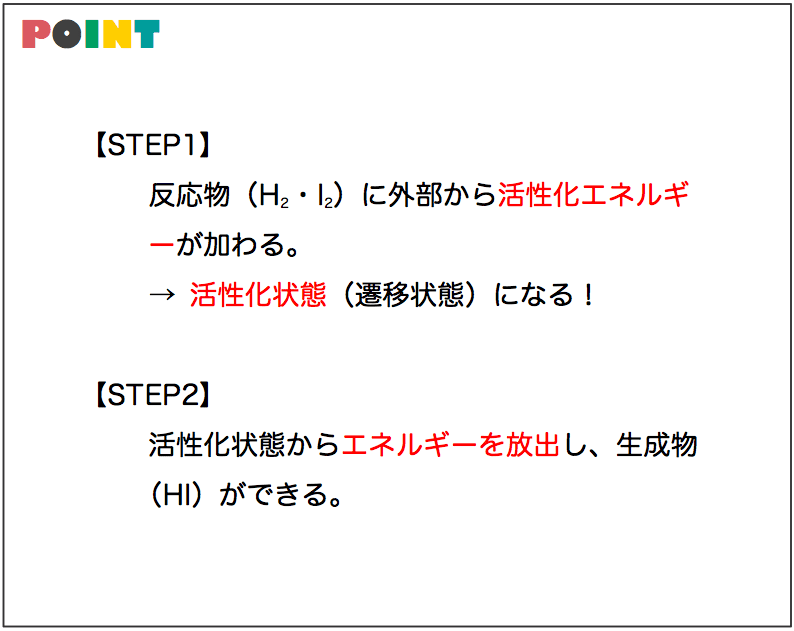 POINT

【STEP1】

反応物（$H_2$・$I_2$）に外部から活性化エネルギーが加わる。

→ 活性化状態（遷移状態）になる！

【STEP2】

活性化状態からエネルギーを放出し、生成物（HI）ができる。